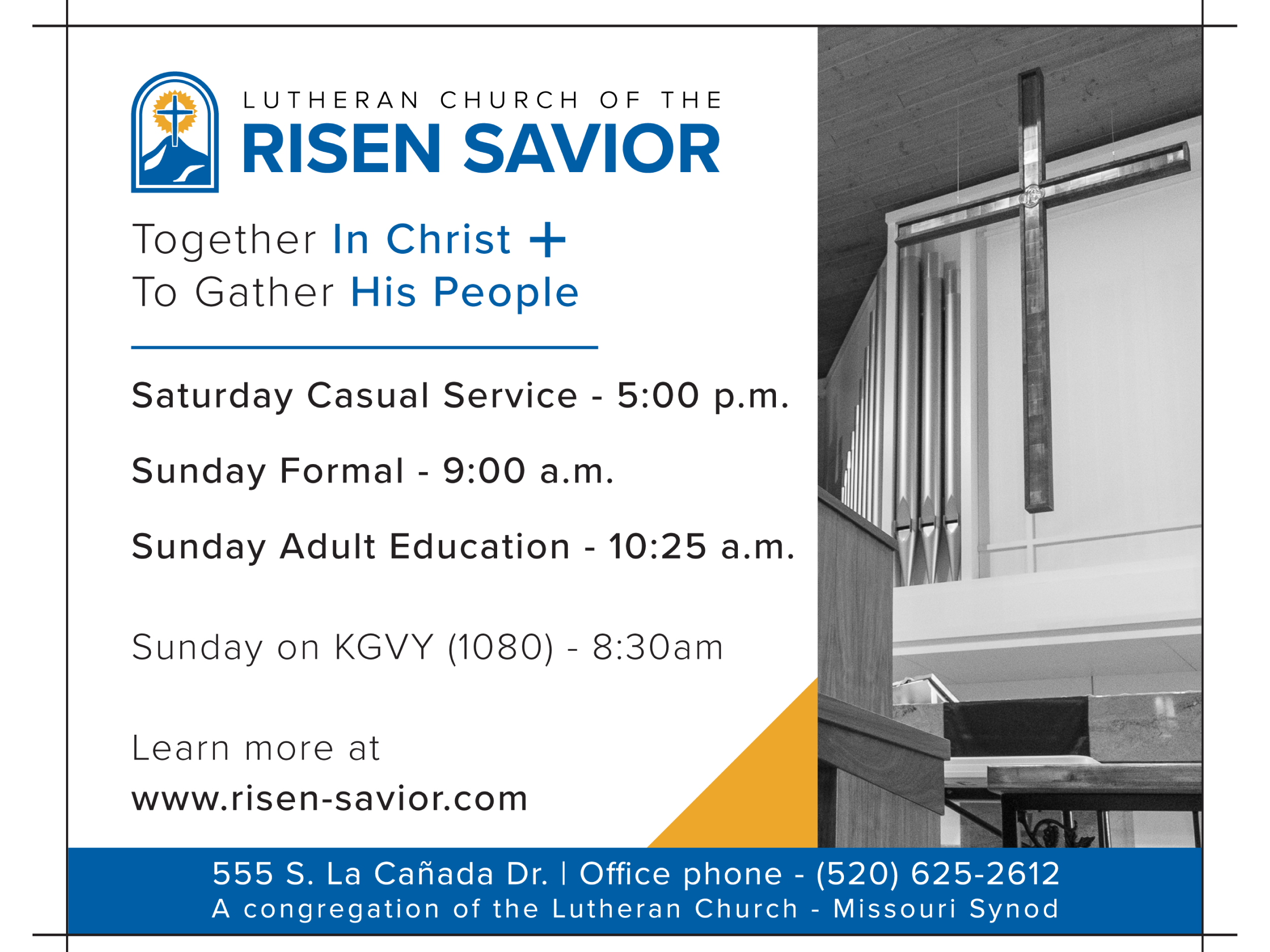 LUTHERAN CHURCH OF THE
RISEN SAVIOR

Together In Christ +
To Gather His People

Saturday Casual Service - 5:00 p.m.

Sunday Formal - 9:00 a.m.

Sunday Adult Education - 10:25 a.m.

Sunday on KGVY (1080) - 8:30am

Learn more at
www.risen-savior.com

555 S. La Cañada Dr. | Office phone - (520) 625-2612
A congregation of the Lutheran Church - Missouri Synod